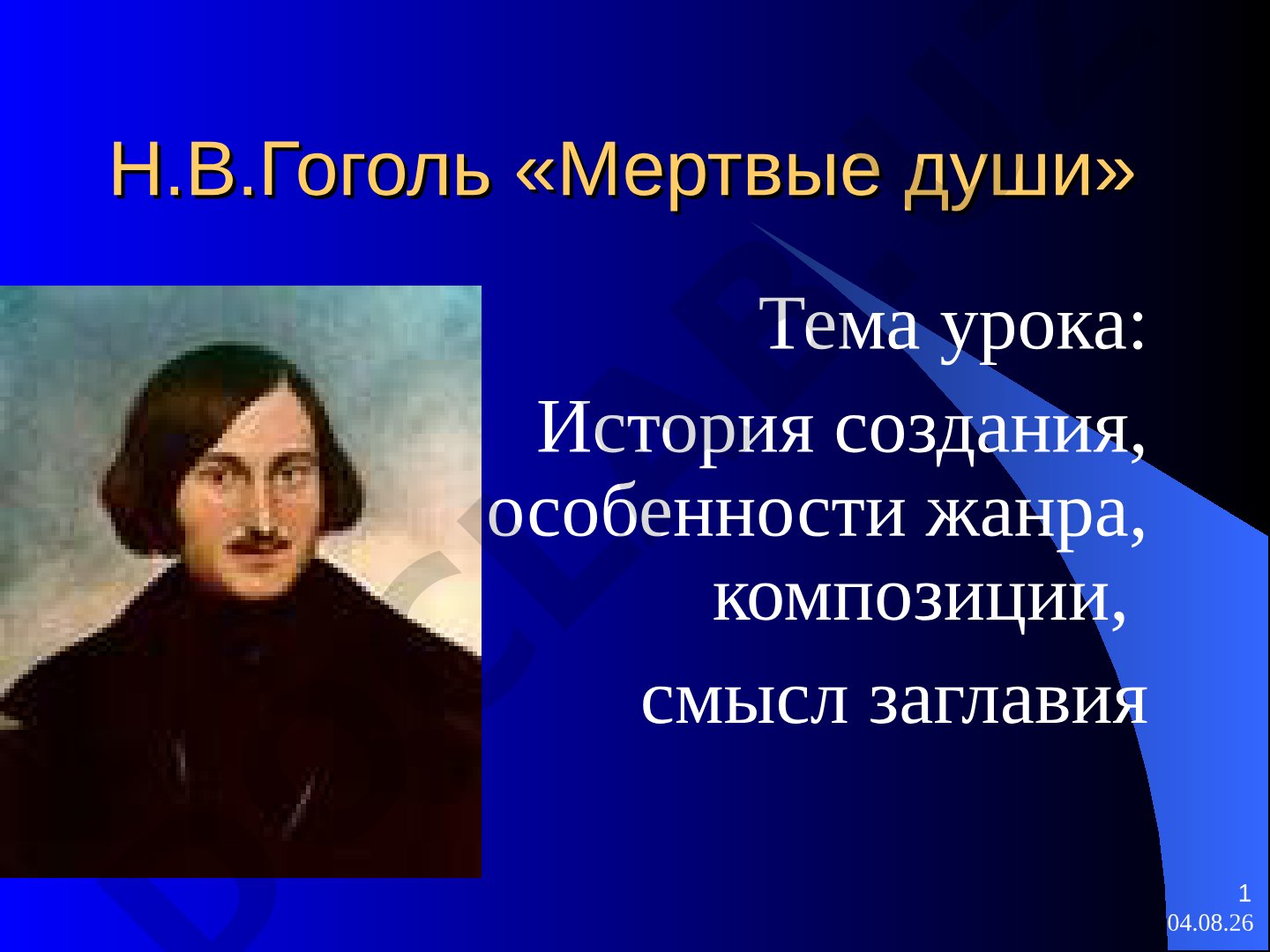 Н.В.Гоголь «Мертвые души»

Тема урока:

История создания, особенности жанра, композиции,

смысл заглавия

1
04.08.26